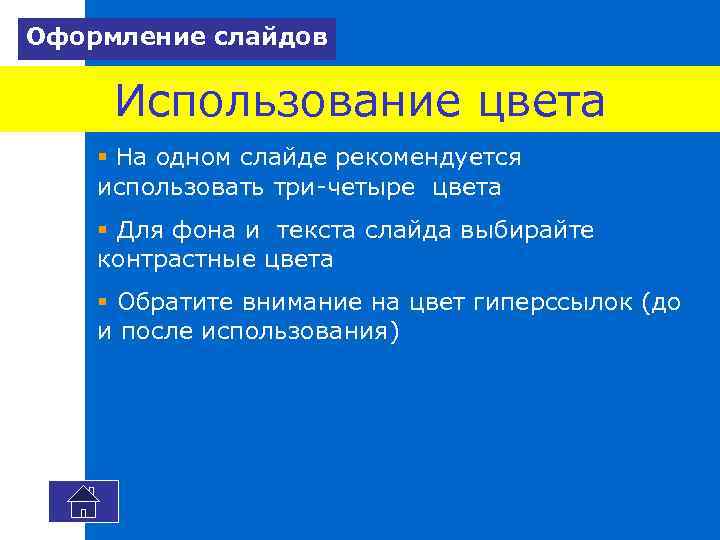 Оформление слайдов

Использование цвета

▪ На одном слайде рекомендуется использовать три-четыре цвета

▪ Для фона и текста слайда выбирайте контрастные цвета

▪ Обратите внимание на цвет гиперссылок (до и после использования)